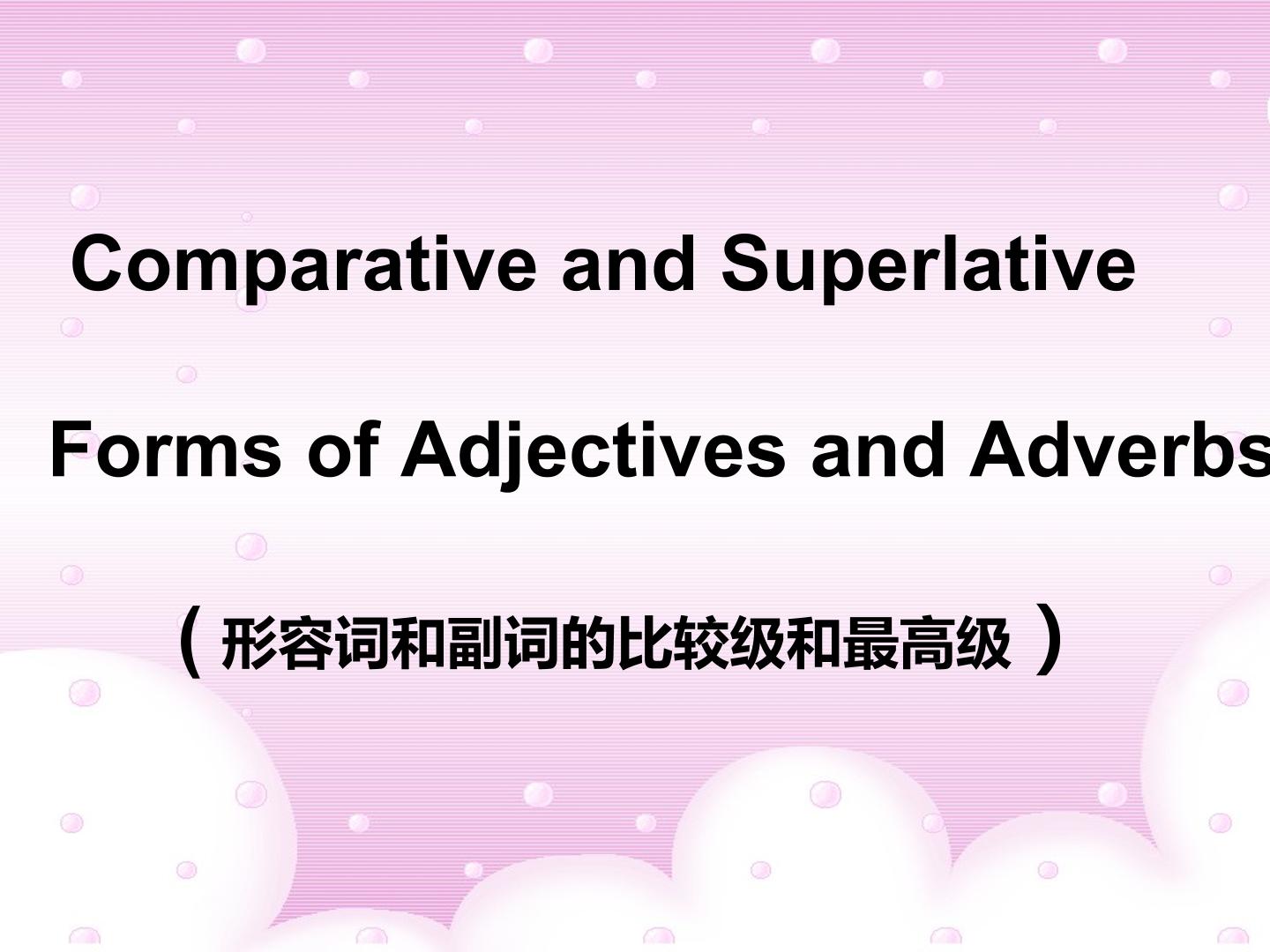 Comparative and Superlative

Forms of Adjectives and Adverbs

（形容词和副词的比较级和最高级）